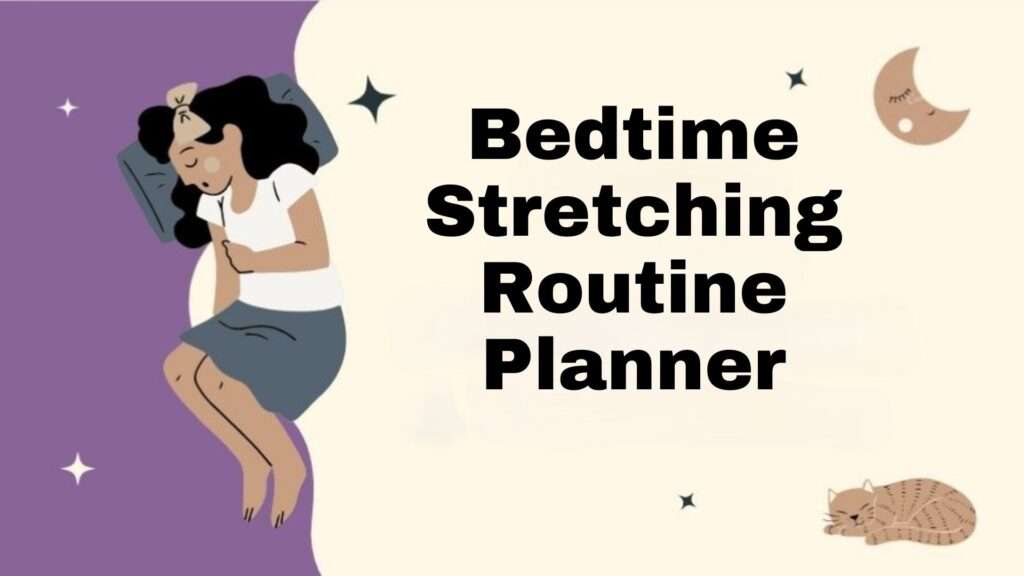 Bedtime Stretching Routine Planner